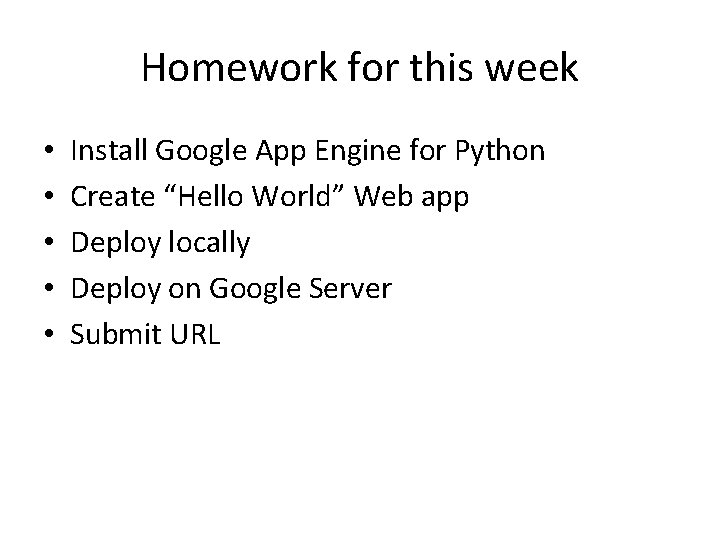 Homework for this week

• Install Google App Engine for Python
• Create “Hello World” Web app
• Deploy locally
• Deploy on Google Server
• Submit URL